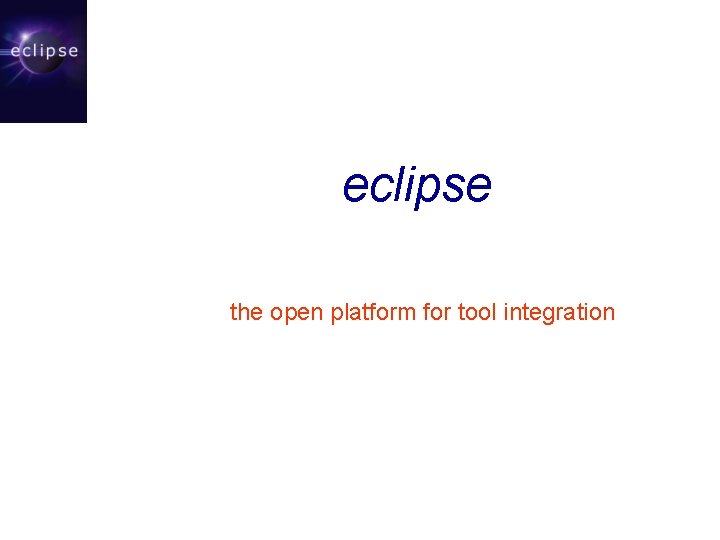 eclipse

eclipse

the open platform for tool integration